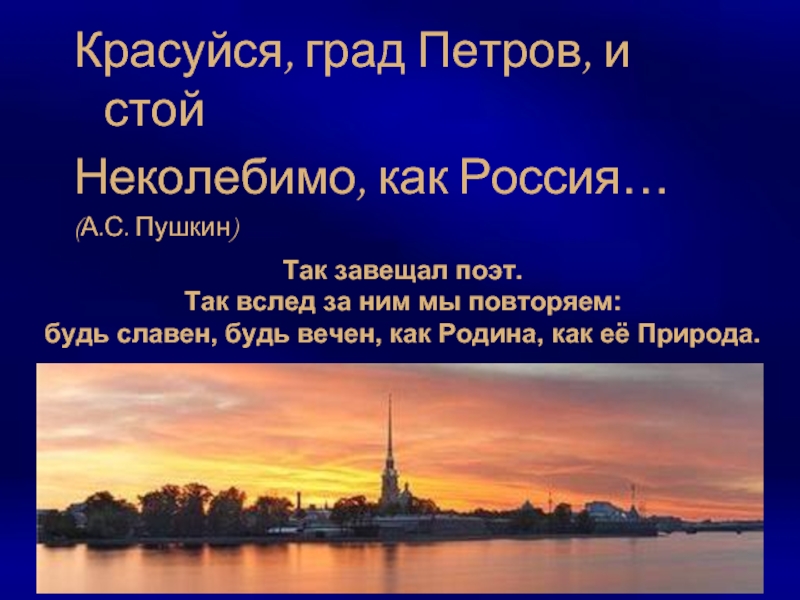 Красуйся, град Петров, и стой

Неколебимо, как Россия…

(А.С. Пушкин)

Так завещал поэт.
Так вслед за ним мы повторяем:
будь славен, будь вечен, как Родина, как её Природа.